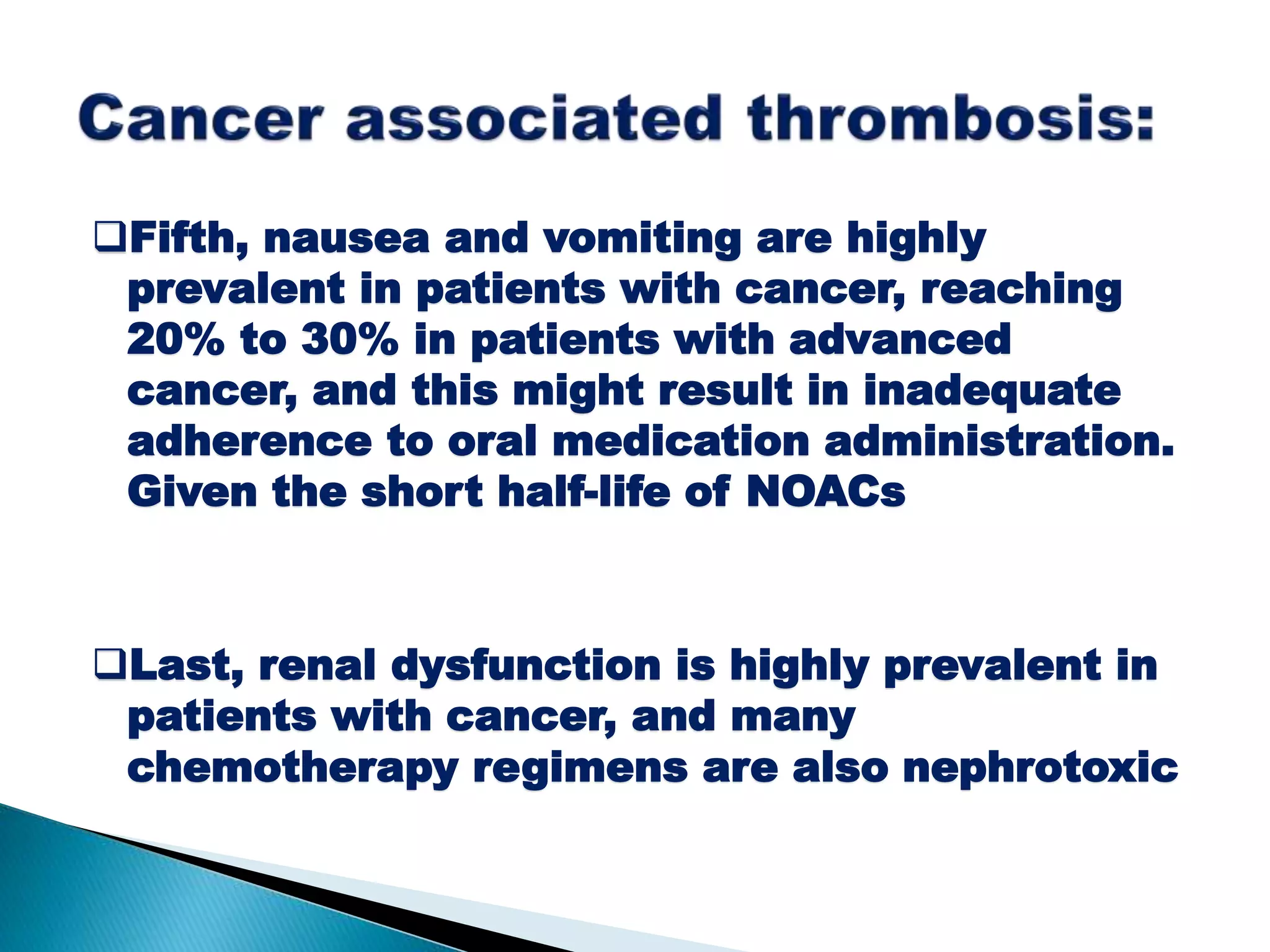 Cancer associated thrombosis:

❑Fifth, nausea and vomiting are highly prevalent in patients with cancer, reaching 20% to 30% in patients with advanced cancer, and this might result in inadequate adherence to oral medication administration. Given the short half-life of NOACs

❑Last, renal dysfunction is highly prevalent in patients with cancer, and many chemotherapy regimens are also nephrotoxic